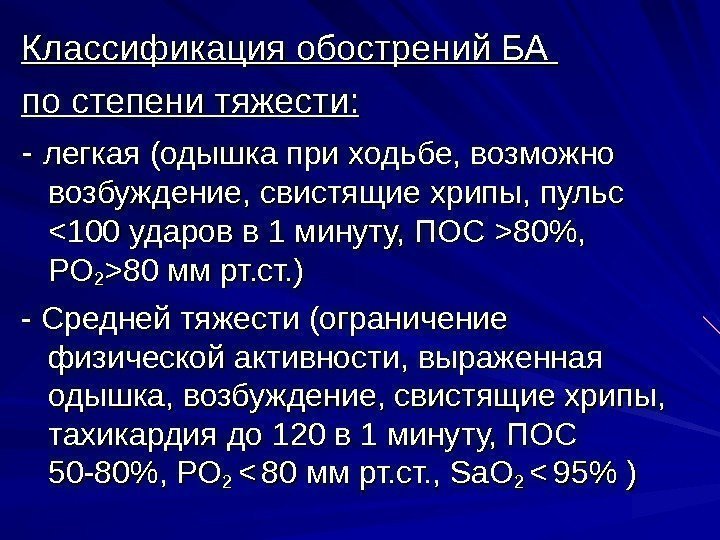 Классификация обострений БА

по степени тяжести:

- легкая (одышка при ходьбе, возможно возбуждение, свистящие хрипы, пульс <100 ударов в 1 минуту, ПОС >80%, $PO_2$>80 мм рт.ст.)

- Средней тяжести (ограничение физической активности, выраженная одышка, возбуждение, свистящие хрипы, тахикардия до 120 в 1 минуту, ПОС 50-80%, $PO_2$ < 80 мм рт.ст., $SaO_2$ < 95% )